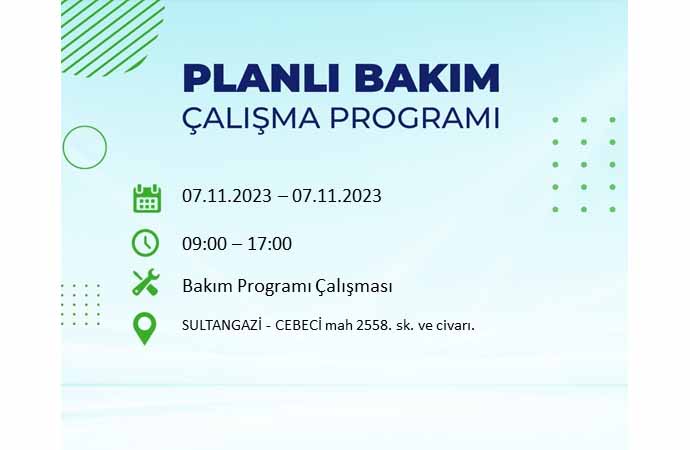 PLANLI BAKIM
ÇALIŞMA PROGRAMI

07.11.2023 – 07.11.2023

09:00 – 17:00

Bakım Programı Çalışması

SULTANGAZİ - CEBECİ mah 2558. sk. ve civarı.